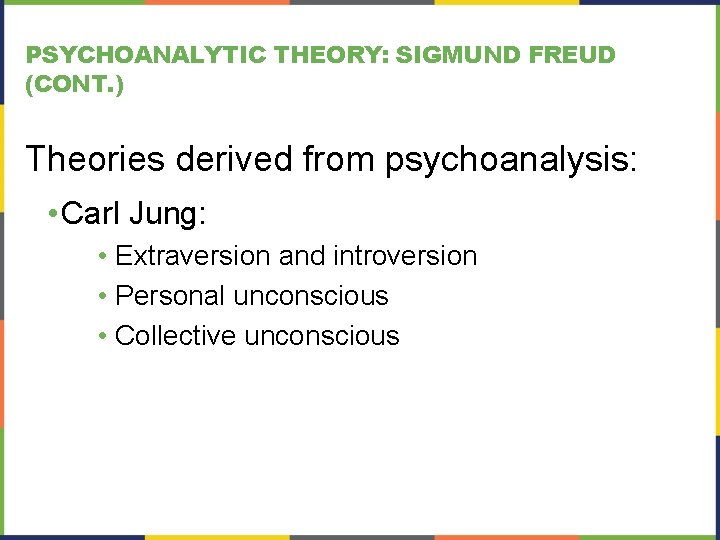 PSYCHOANALYTIC THEORY: SIGMUND FREUD (CONT.)

Theories derived from psychoanalysis:

• Carl Jung:

• Extraversion and introversion
• Personal unconscious
• Collective unconscious